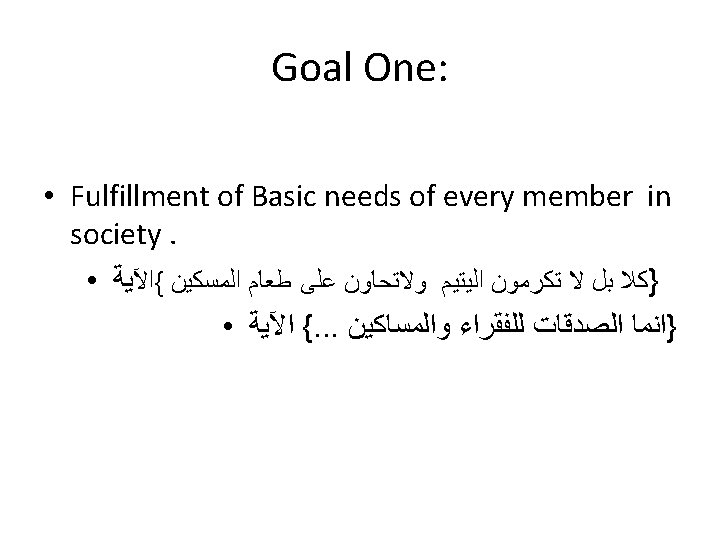 Goal One:

• Fulfillment of Basic needs of every member in society .

• {كلا بل لا تكرمون اليتيم ولاتحاون على طعام المسكين }الآية

• {انما الصدقات للفقراء والمساكين ...} الآية